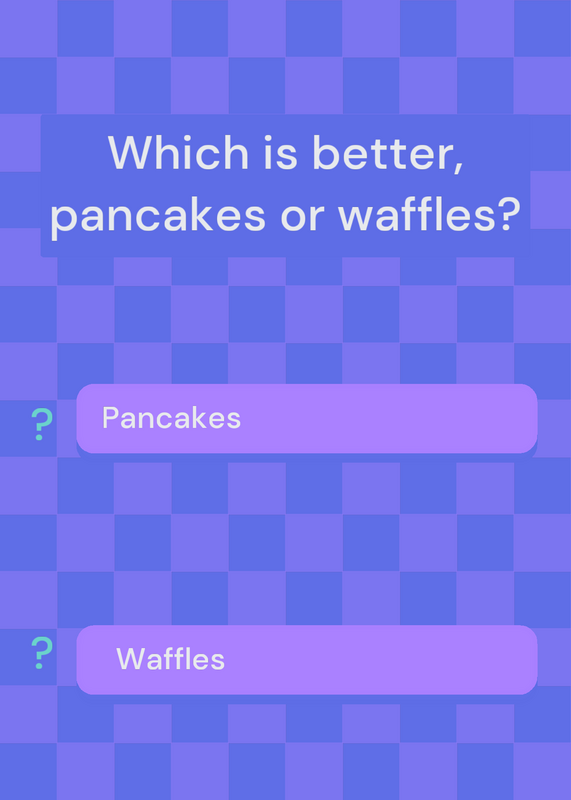 Which is better, pancakes or waffles?

? Pancakes

? Waffles